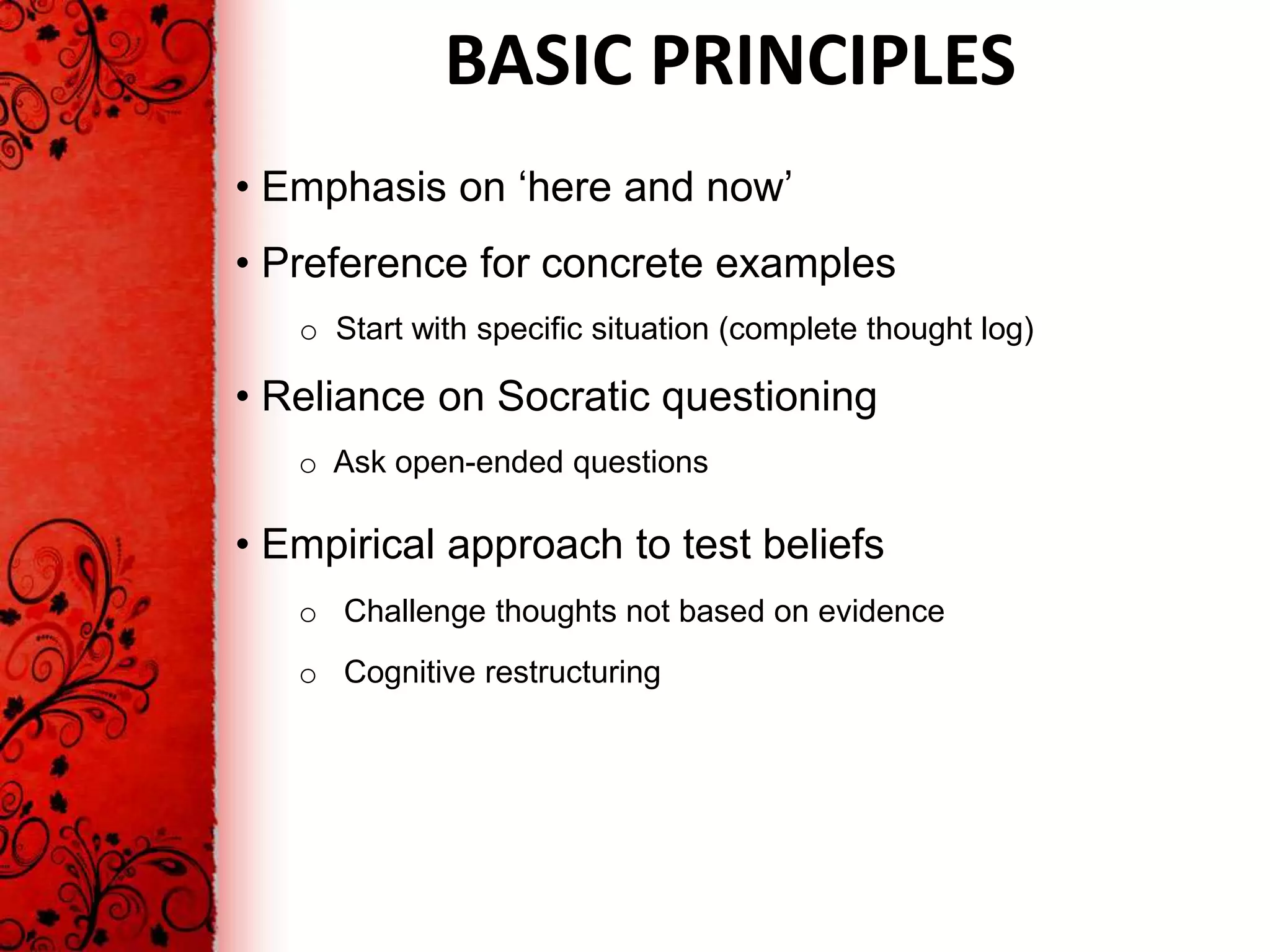 BASIC PRINCIPLES

• Emphasis on ‘here and now’

• Preference for concrete examples

o Start with specific situation (complete thought log)

• Reliance on Socratic questioning

o Ask open-ended questions

• Empirical approach to test beliefs

o Challenge thoughts not based on evidence

o Cognitive restructuring